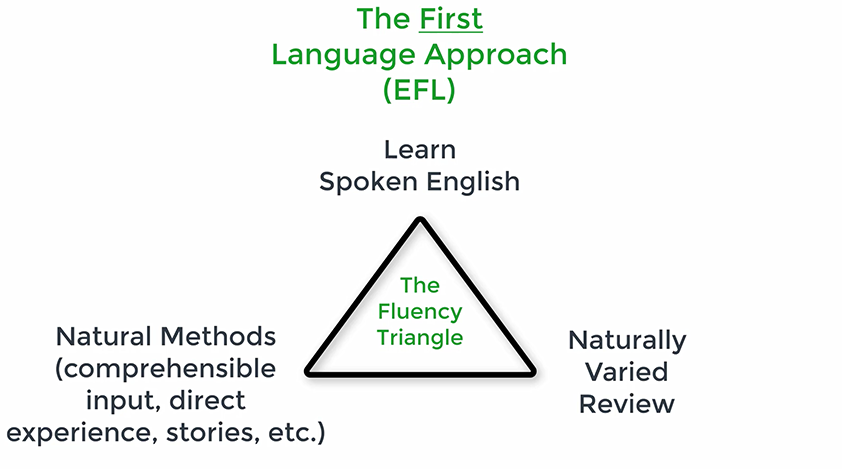 The First Language Approach (EFL)

Learn Spoken English

The Fluency Triangle

Natural Methods (comprehensible input, direct experience, stories, etc.)

Naturally Varied Review